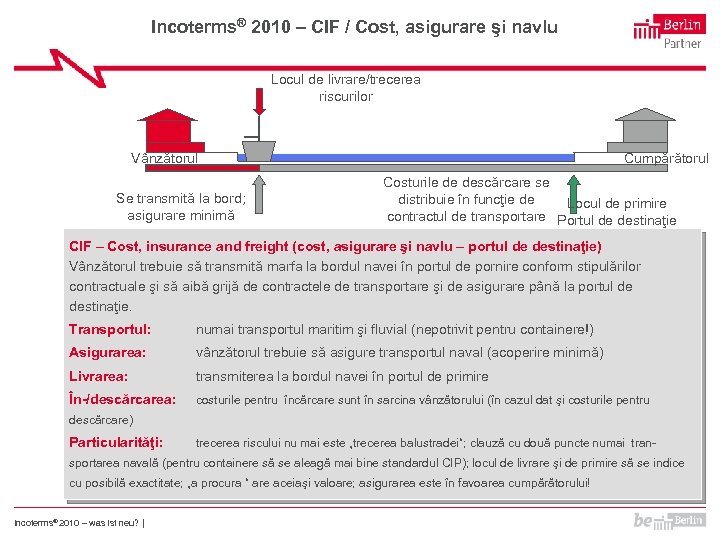 Incoterms® 2010 – CIF / Cost, asigurare şi navlu

Berlin Partner

Locul de livrare/trecerea riscurilor

Vânzătorul

Cumpărătorul

Se transmită la bord; asigurare minimă

Costurile de descărcare se distribuie în funcţie de contractul de transportare

Locul de primire Portul de destinaţie

CIF – Cost, insurance and freight (cost, asigurare şi navlu – portul de destinaţie)
Vânzătorul trebuie să transmită marfa la bordul navei în portul de pornire conform stipulărilor contractuale şi să aibă grijă de contractele de transportare şi de asigurare până la portul de destinaţie.

Transportul: numai transportul maritim şi fluvial (nepotrivit pentru containere!)

Asigurarea: vânzătorul trebuie să asigure transportul naval (acoperire minimă)

Livrarea: transmiterea la bordul navei în portul de primire

În-/descărcarea: costurile pentru încărcare sunt în sarcina vânzătorului (în cazul dat şi costurile pentru descărcare)

Particularităţi: trecerea riscului nu mai este „trecerea balustradei"; clauză cu două puncte numai transportarea navală (pentru containere să se aleagă mai bine standardul CIP); locul de livrare şi de primire să se indice cu posibilă exactitate; „a procura " are aceiaşi valoare; asigurarea este în favoarea cumpărătorului!

Incoterms® 2010 – was ist neu? |

be Berlin